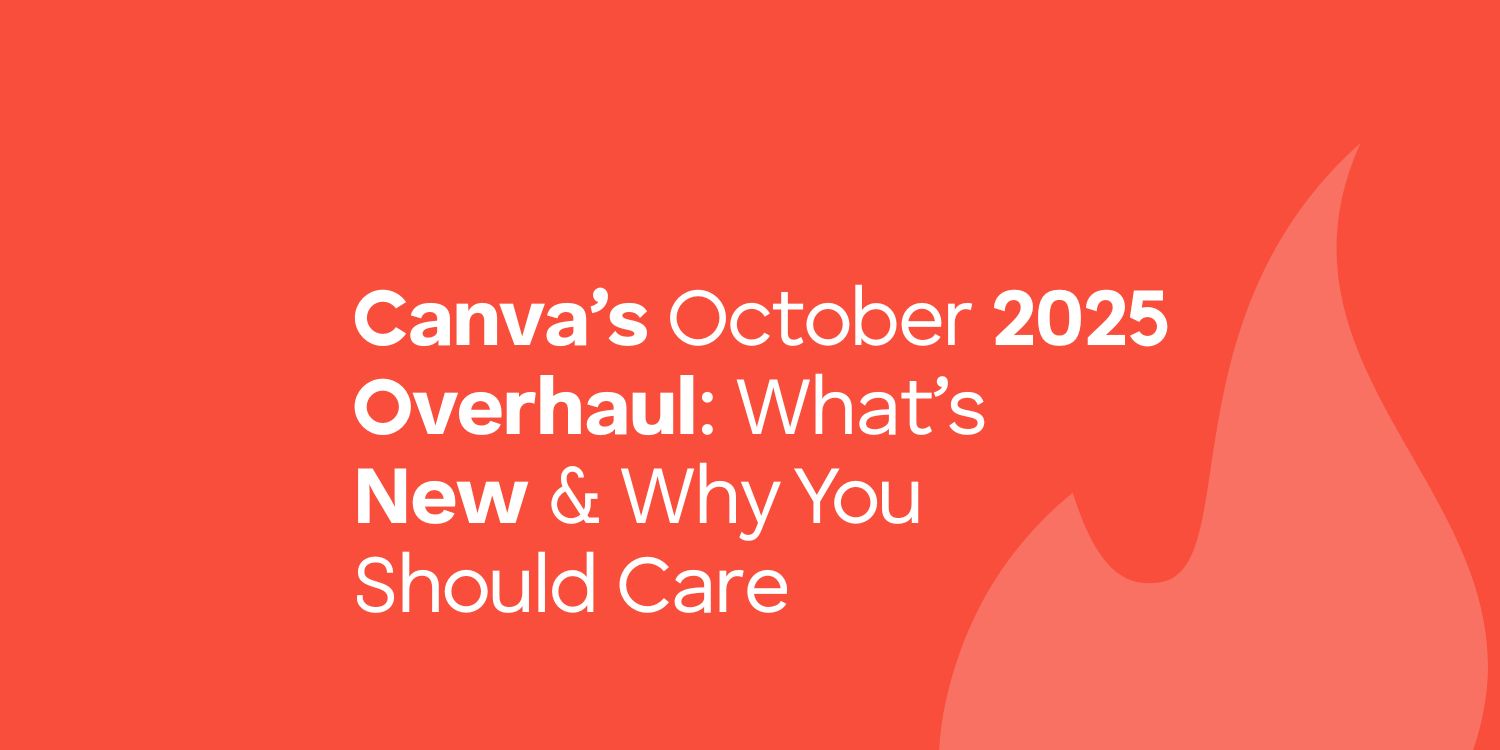 Canva’s October 2025 Overhaul: What’s New & Why You Should Care